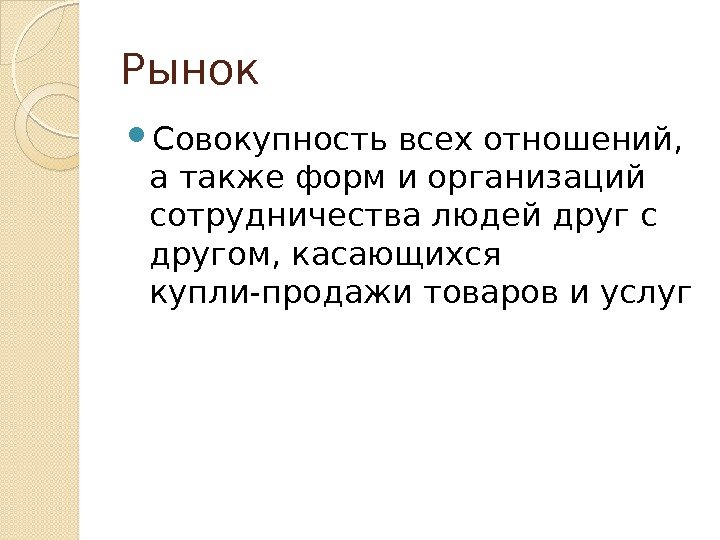 Рынок

Совокупность всех отношений, а также форм и организаций сотрудничества людей друг с другом, касающихся купли-продажи товаров и услуг